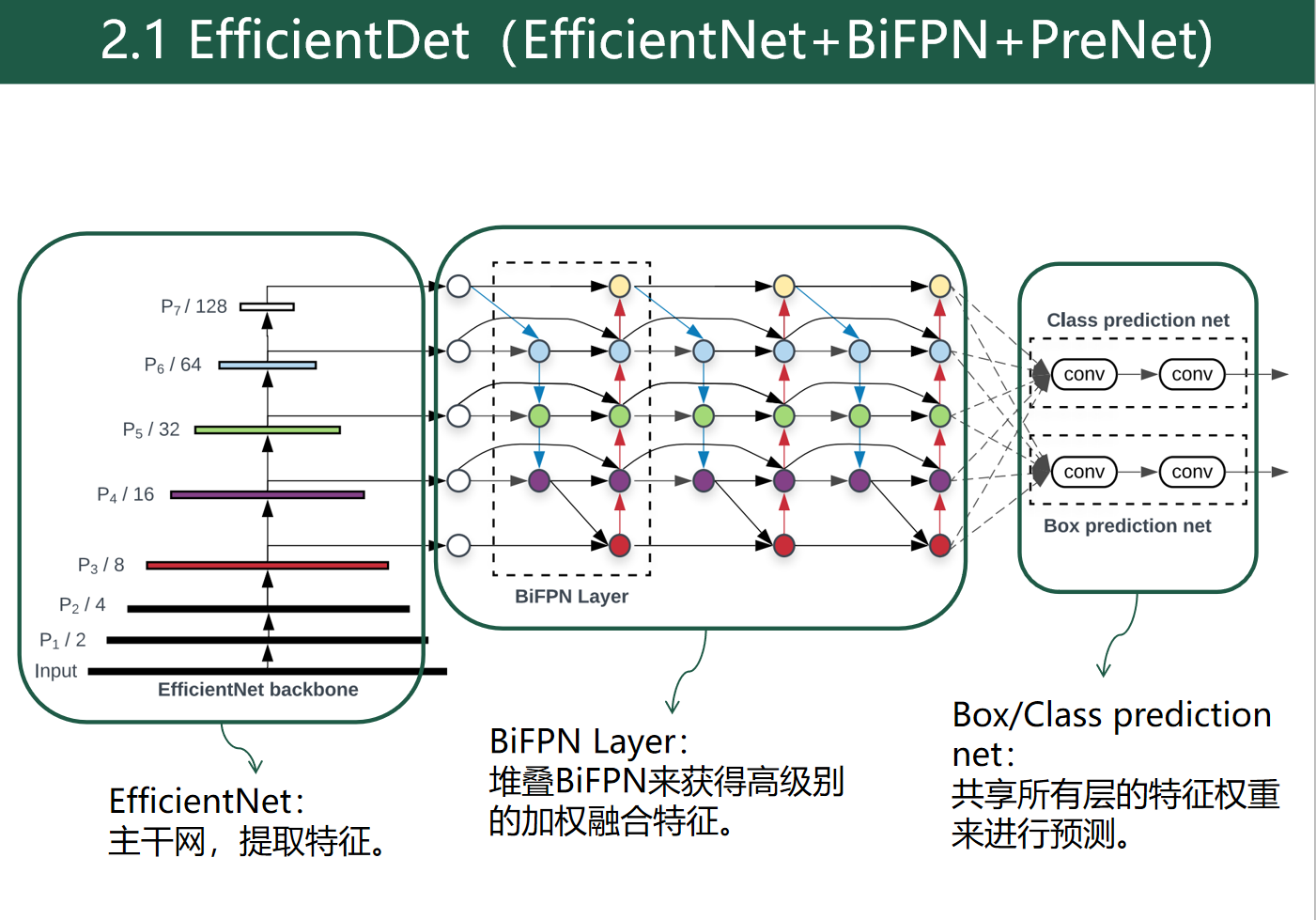 2.1 EfficientDet（EfficientNet+BiFPN+PreNet)

$P_7$ / 128

$P_6$ / 64

$P_5$ / 32

$P_4$ / 16

$P_3$ / 8

$P_2$ / 4

$P_1$ / 2

Input

EfficientNet backbone

BiFPN Layer

Class prediction net

conv

conv

conv

conv

Box prediction net

EfficientNet：
主干网，提取特征。

BiFPN Layer：
堆叠BiFPN来获得高级别的加权融合特征。

Box/Class prediction net：
共享所有层的特征权重来进行预测。